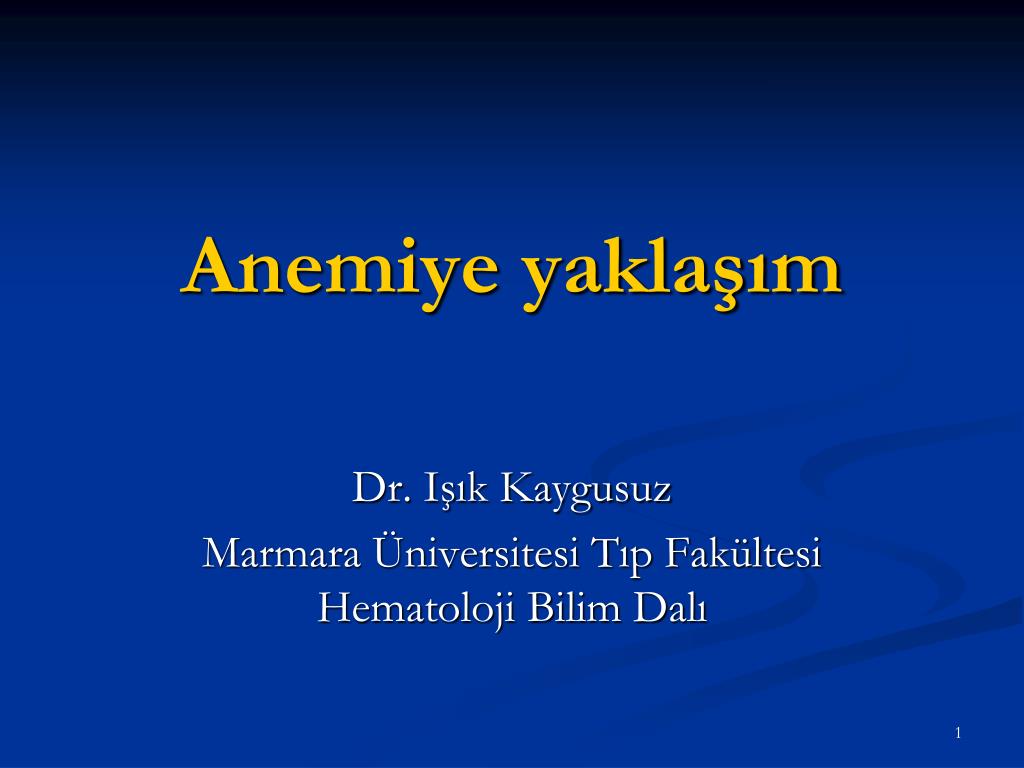 Anemiye yaklaşım

Dr. Işık Kaygusuz
Marmara Üniversitesi Tıp Fakültesi
Hematoloji Bilim Dalı

1